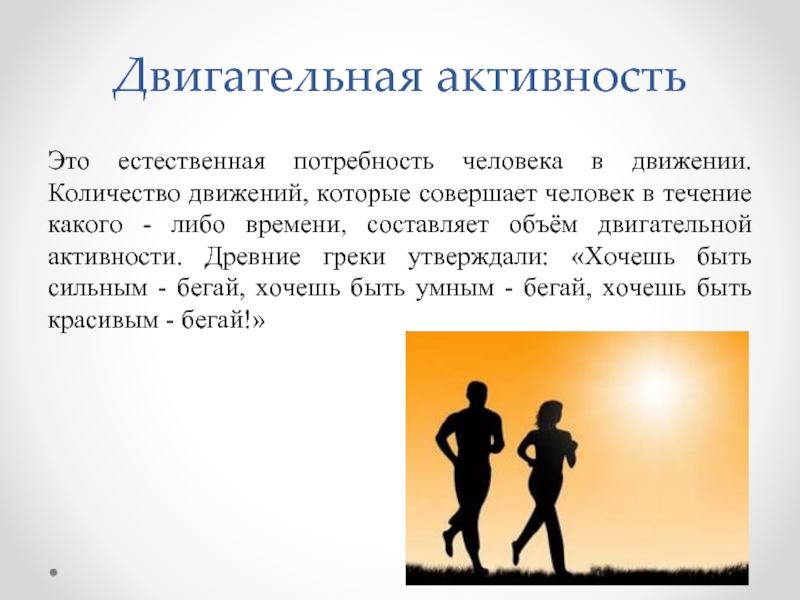 Двигательная активность

Это естественная потребность человека в движении. Количество движений, которые совершает человек в течение какого - либо времени, составляет объём двигательной активности. Древние греки утверждали: «Хочешь быть сильным - бегай, хочешь быть умным - бегай, хочешь быть красивым - бегай!»